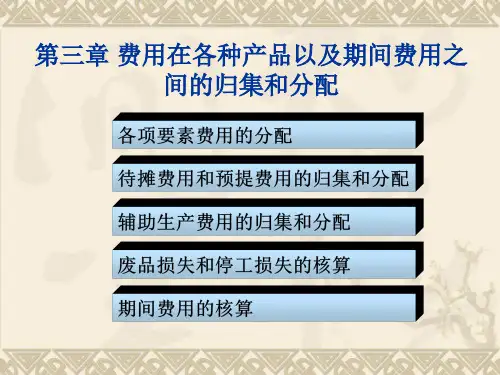 第三章 费用在各种产品以及期间费用之间的归集和分配

各项要素费用的分配

待摊费用和预提费用的归集和分配

辅助生产费用的归集和分配

废品损失和停工损失的核算

期间费用的核算